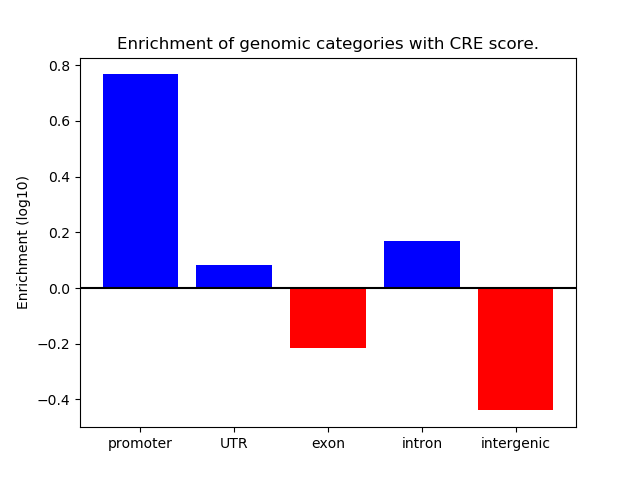 Enrichment of genomic categories with CRE score.

Enrichment (log10)

0.8
0.6
0.4
0.2
0.0
−0.2
−0.4

promoter
UTR
exon
intron
intergenic